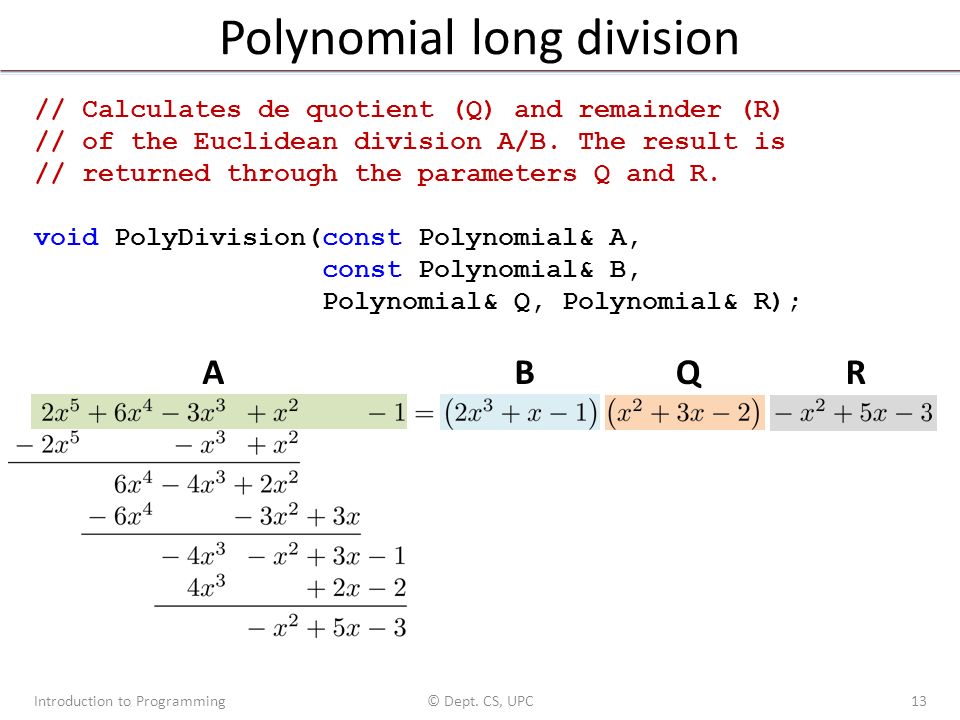 Polynomial long division

// Calculates de quotient (Q) and remainder (R)
// of the Euclidean division A/B. The result is
// returned through the parameters Q and R.

void PolyDivision(const Polynomial& A,
                  const Polynomial& B,
                  Polynomial& Q, Polynomial& R);

A B Q R

$2x^5 + 6x^4 - 3x^3 + x^2 - 1 = (2x^3 + x - 1)(x^2 + 3x - 2) - x^2 + 5x - 3$

$-2x^5 - x^3 + x^2$

$6x^4 - 4x^3 + 2x^2$

$-6x^4 - 3x^2 + 3x$

$-4x^3 - x^2 + 3x - 1$

$4x^3 + 2x - 2$

$-x^2 + 5x - 3$

Introduction to Programming © Dept. CS, UPC 13